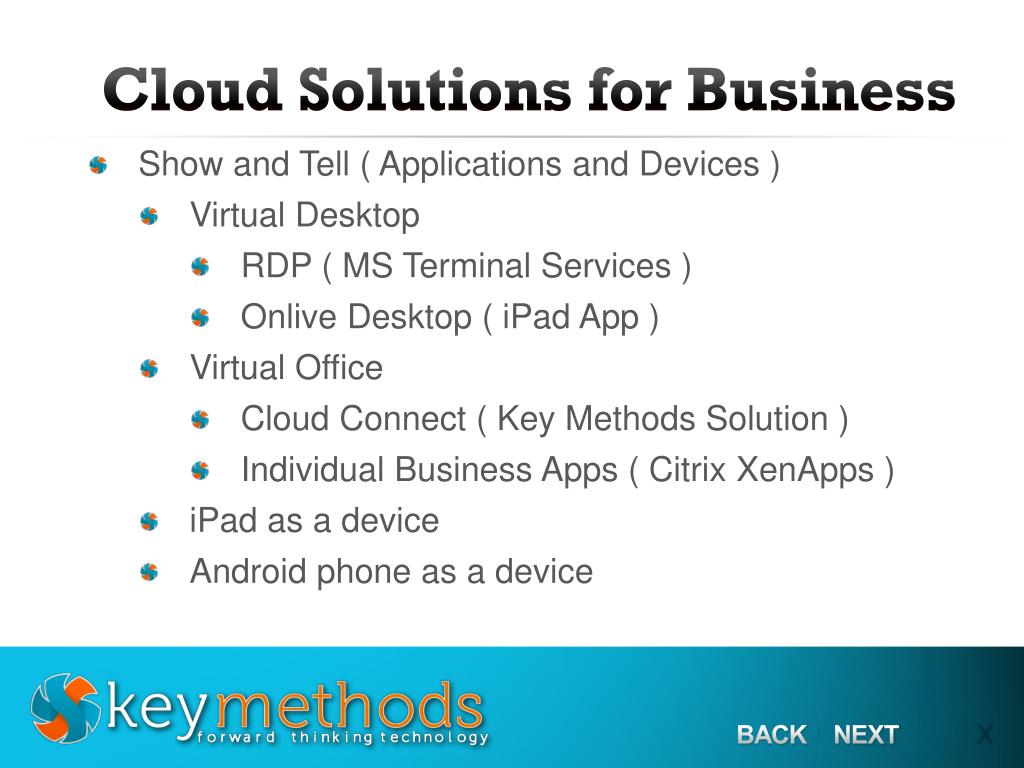 Cloud Solutions for Business

Show and Tell ( Applications and Devices )

Virtual Desktop

RDP ( MS Terminal Services )

Onlive Desktop ( iPad App )

Virtual Office

Cloud Connect ( Key Methods Solution )

Individual Business Apps ( Citrix XenApps )

iPad as a device

Android phone as a device

keymethods
forward thinking technology

BACK NEXT X